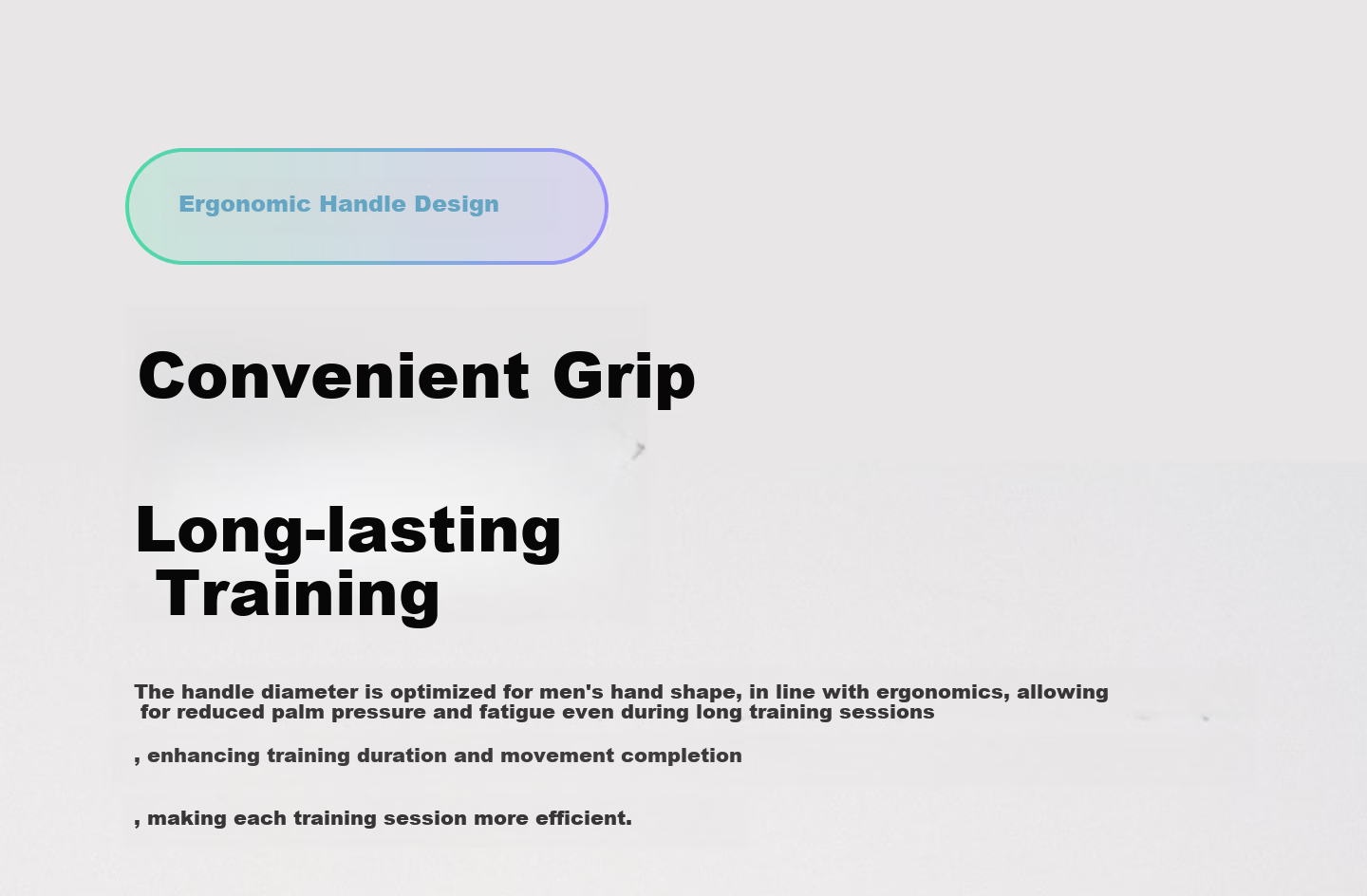 Ergonomic Handle Design

Convenient Grip

Long-lasting Training

The handle diameter is optimized for men's hand shape, in line with ergonomics, allowing for reduced palm pressure and fatigue even during long training sessions

, enhancing training duration and movement completion

, making each training session more efficient.